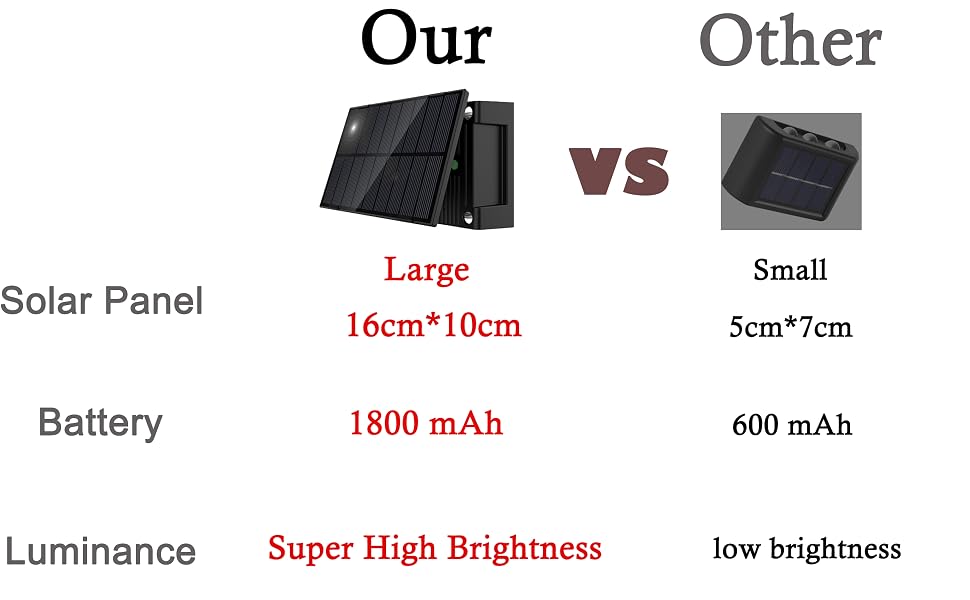 | | Our | VS | Other |
|---|---|---|---|
| Solar Panel | Large 16cm*10cm | | Small 5cm*7cm |
| Battery | 1800 mAh | | 600 mAh |
| Luminance | Super High Brightness | | low brightness |